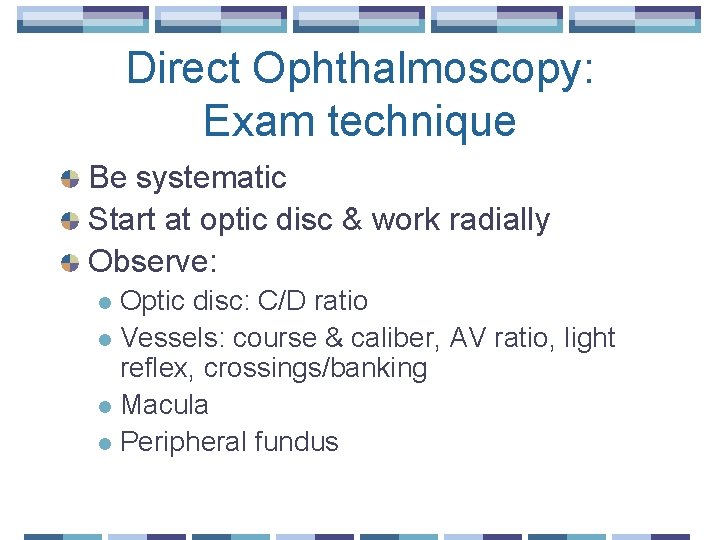 Direct Ophthalmoscopy: Exam technique

Be systematic

Start at optic disc & work radially

Observe:

Optic disc: C/D ratio

Vessels: course & caliber, AV ratio, light reflex, crossings/banking

Macula

Peripheral fundus